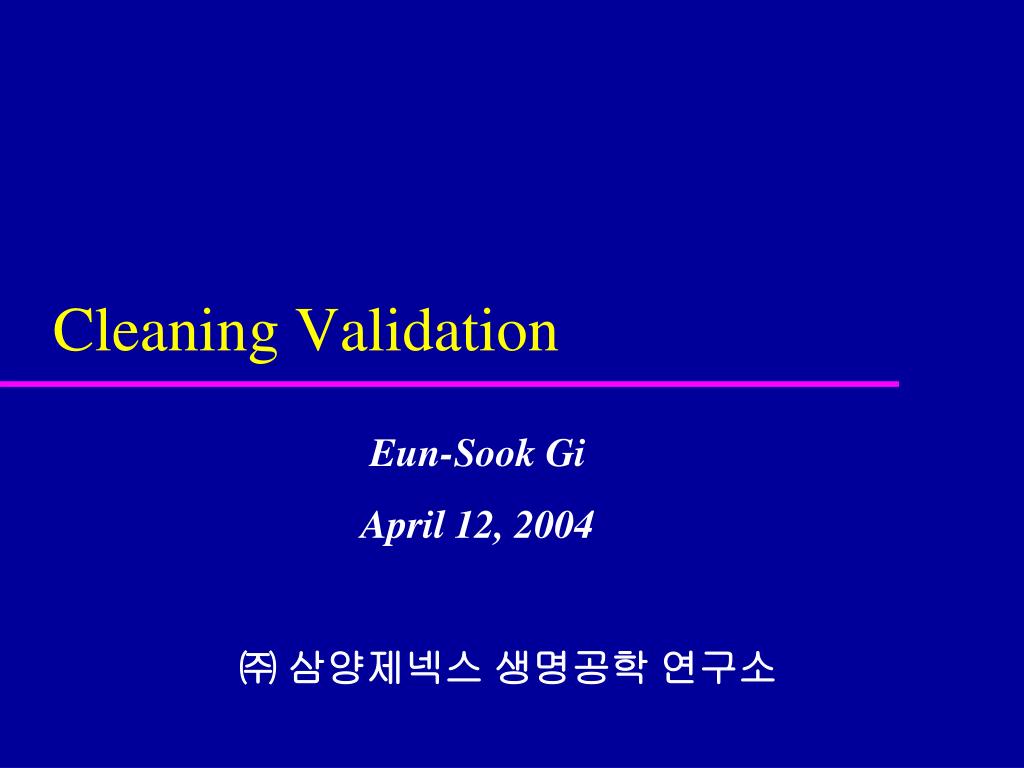 Cleaning Validation

Eun-Sook Gi

April 12, 2004

㈜ 삼양제넥스 생명공학 연구소